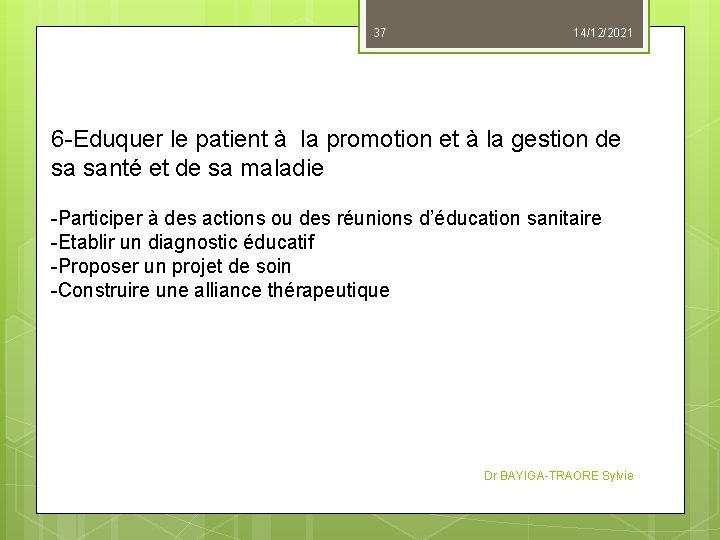 37 14/12/2021

6-Eduquer le patient à la promotion et à la gestion de sa santé et de sa maladie

-Participer à des actions ou des réunions d'éducation sanitaire
-Etablir un diagnostic éducatif
-Proposer un projet de soin
-Construire une alliance thérapeutique

Dr BAYIGA-TRAORE Sylvie